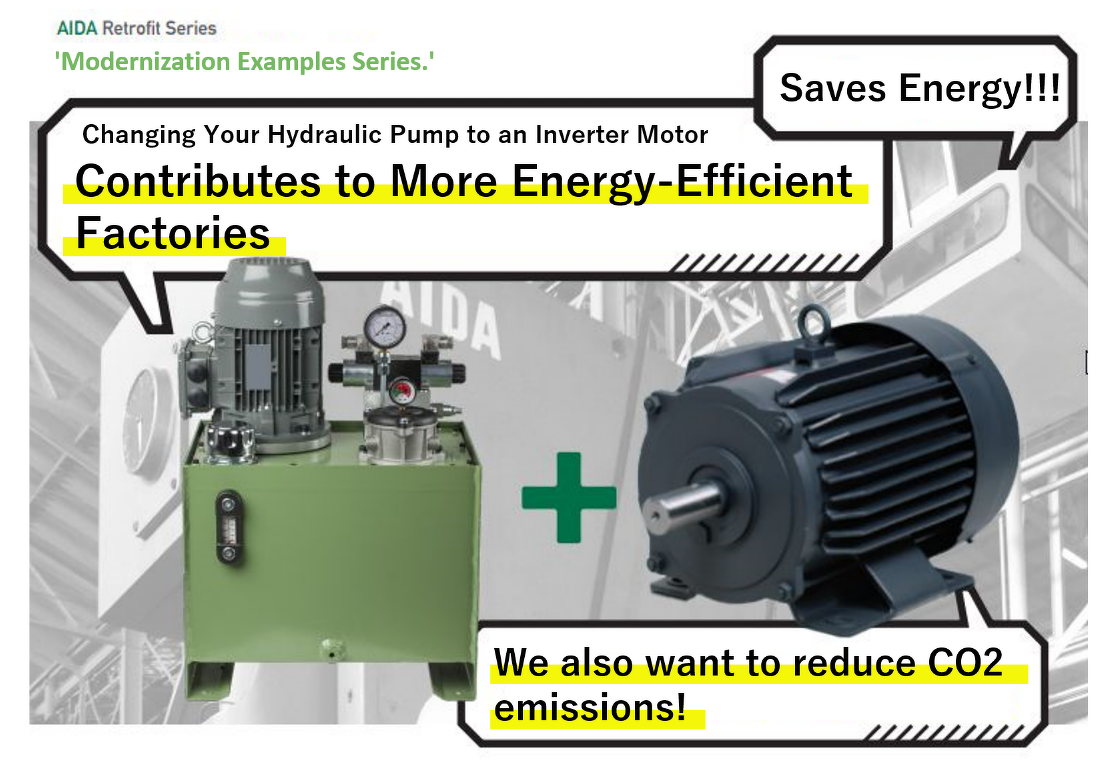 AIDA Retrofit Series
'Modernization Examples Series.'

Saves Energy!!!

Changing Your Hydraulic Pump to an Inverter Motor
Contributes to More Energy-Efficient Factories

AIDA

We also want to reduce CO2 emissions!